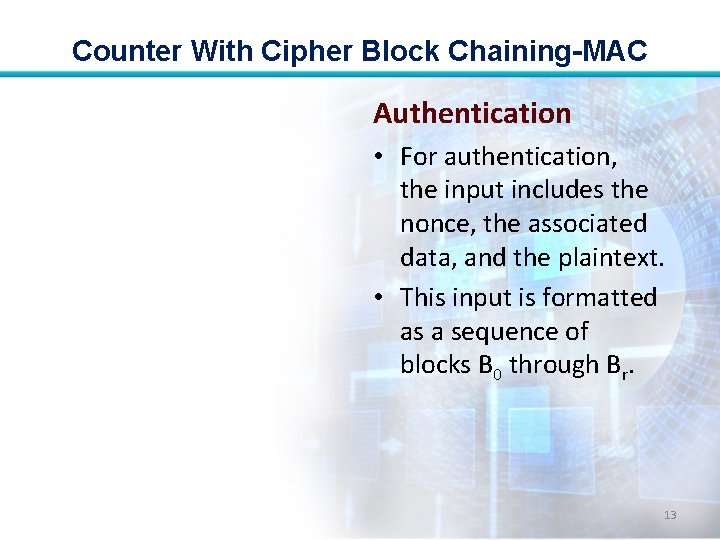 Counter With Cipher Block Chaining-MAC

Authentication

• For authentication, the input includes the nonce, the associated data, and the plaintext.

• This input is formatted as a sequence of blocks $B_0$ through $B_r$.

13